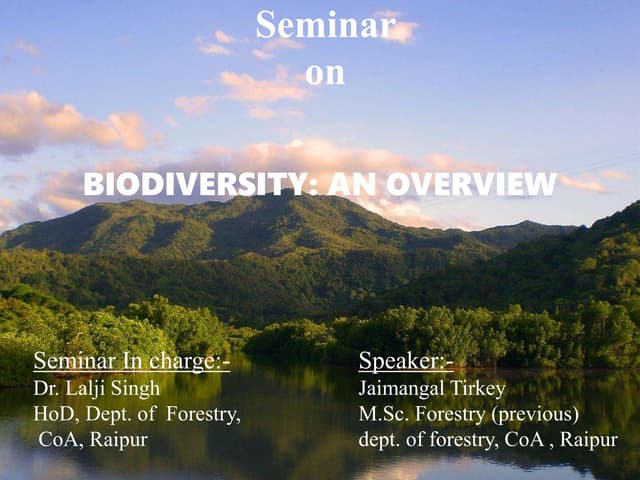 Seminar
on

BIODIVERSITY: AN OVERVIEW

Seminar In charge:-
Dr. Lalji Singh
HoD, Dept. of Forestry,
CoA, Raipur

Speaker:-
Jaimangal Tirkey
M.Sc. Forestry (previous)
dept. of forestry, CoA , Raipur